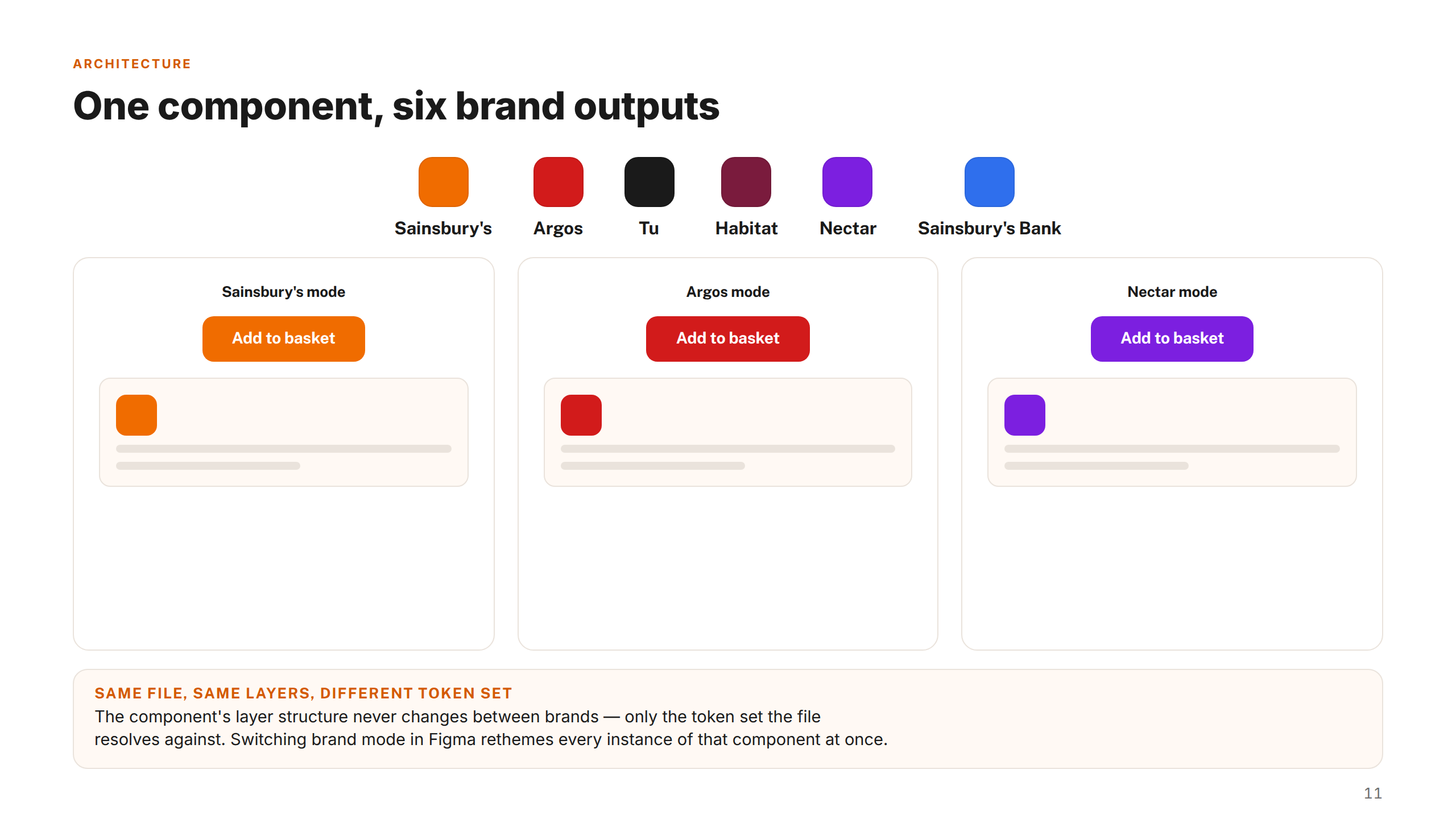 ARCHITECTURE

One component, six brand outputs

Sainsbury's

Argos

Tu

Habitat

Nectar

Sainsbury's Bank

Sainsbury's mode

Add to basket

Argos mode

Add to basket

Nectar mode

Add to basket

SAME FILE, SAME LAYERS, DIFFERENT TOKEN SET

The component's layer structure never changes between brands — only the token set the file resolves against. Switching brand mode in Figma rethemes every instance of that component at once.

11